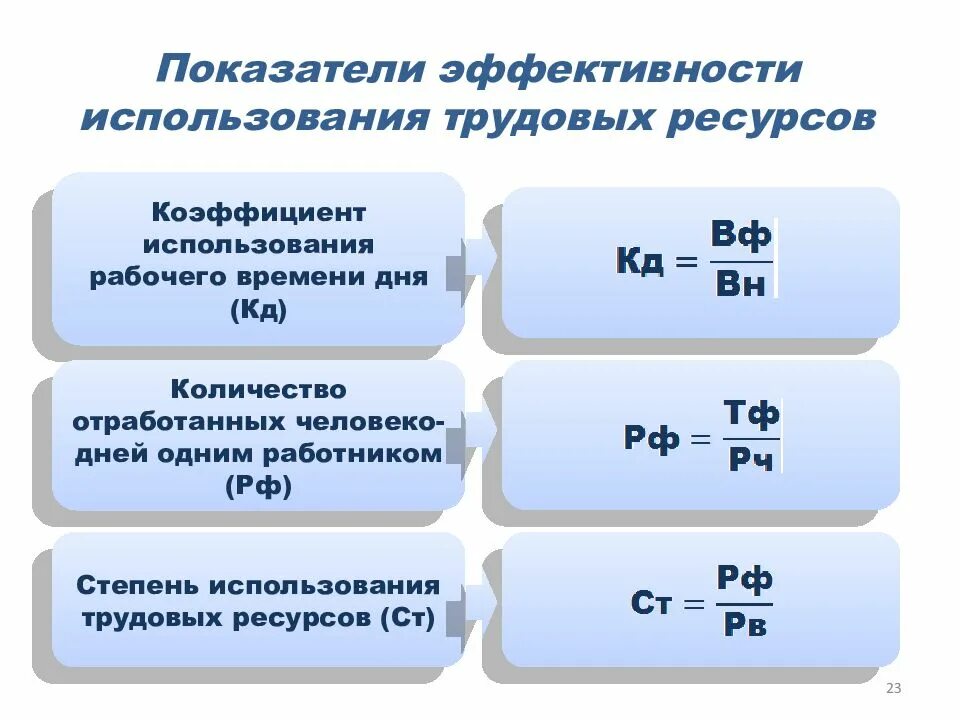 Показатели эффективности использования трудовых ресурсов

Коэффициент использования рабочего времени дня (Кд)

$Кд = \frac{Вф}{Вн}$

Количество отработанных человеко-дней одним работником (Рф)

$Рф = \frac{Тф}{Рч}$

Степень использования трудовых ресурсов (Ст)

$Ст = \frac{Рф}{Рв}$

23